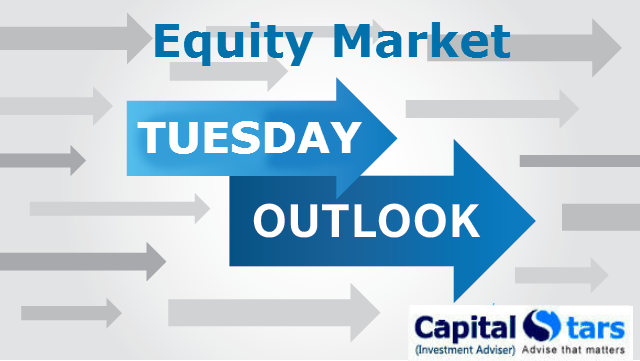 Equity Market

TUESDAY

OUTLOOK

Capital Stars
(Investment Adviser) Advise that matters